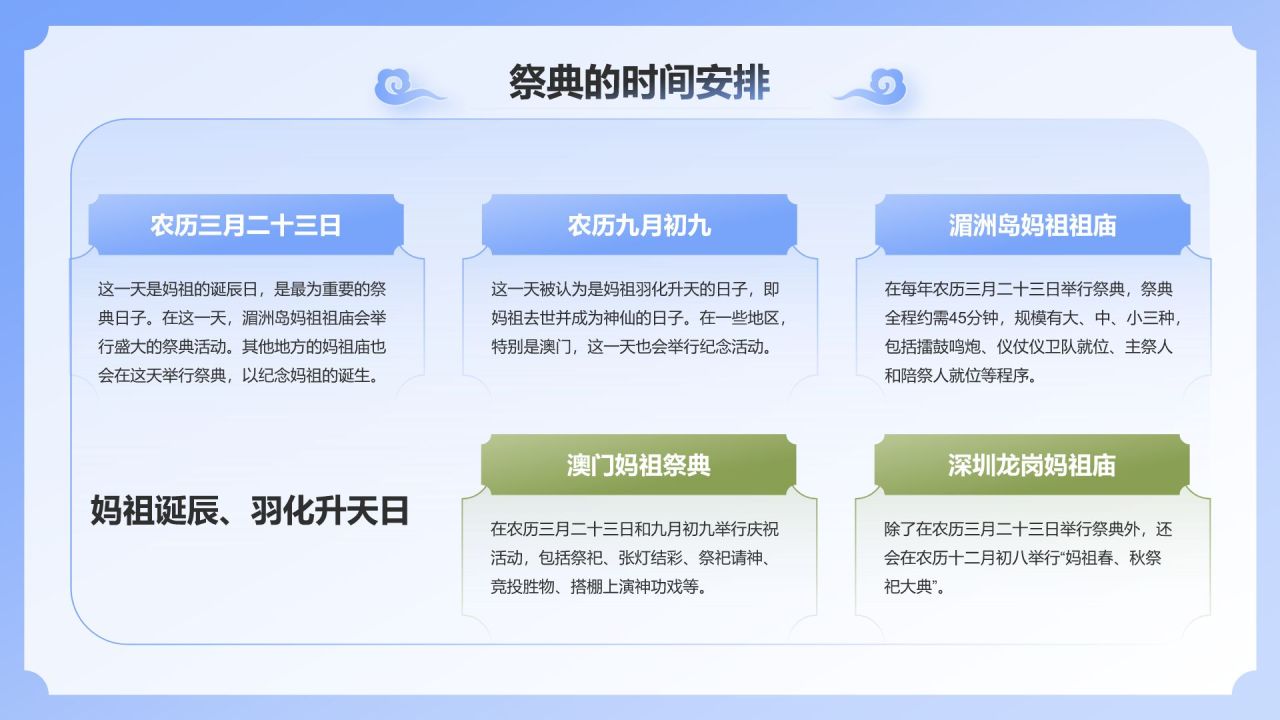 祭典的时间安排

农历三月二十三日

这一天是妈祖的诞辰日，是最为重要的祭典日子。在这一天，湄洲岛妈祖祖庙会举行盛大的祭典活动。其他地方的妈祖庙也会在这天举行祭典，以纪念妈祖的诞生。

农历九月初九

这一天被认为是妈祖羽化升天的日子，即妈祖去世并成为神仙的日子。在一些地区，特别是澳门，这一天也会举行纪念活动。

湄洲岛妈祖祖庙

在每年农历三月二十三日举行祭典，祭典全程约需45分钟，规模有大、中、小三种，包括擂鼓鸣炮、仪仗仪卫队就位、主祭人和陪祭人就位等程序。

妈祖诞辰、羽化升天日

澳门妈祖祭典

在农历三月二十三日和九月初九举行庆祝活动，包括祭祀、张灯结彩、祭祀请神、竞投胜物、搭棚上演神功戏等。

深圳龙岗妈祖庙

除了在农历三月二十三日举行祭典外，还会在农历十二月初八举行“妈祖春、秋祭祀大典”。